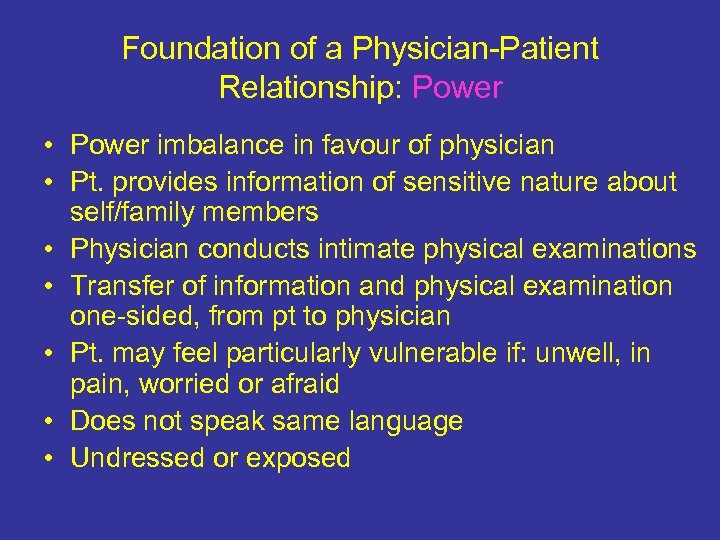 Foundation of a Physician-Patient Relationship: Power

• Power imbalance in favour of physician
• Pt. provides information of sensitive nature about self/family members
• Physician conducts intimate physical examinations
• Transfer of information and physical examination one-sided, from pt to physician
• Pt. may feel particularly vulnerable if: unwell, in pain, worried or afraid
• Does not speak same language
• Undressed or exposed